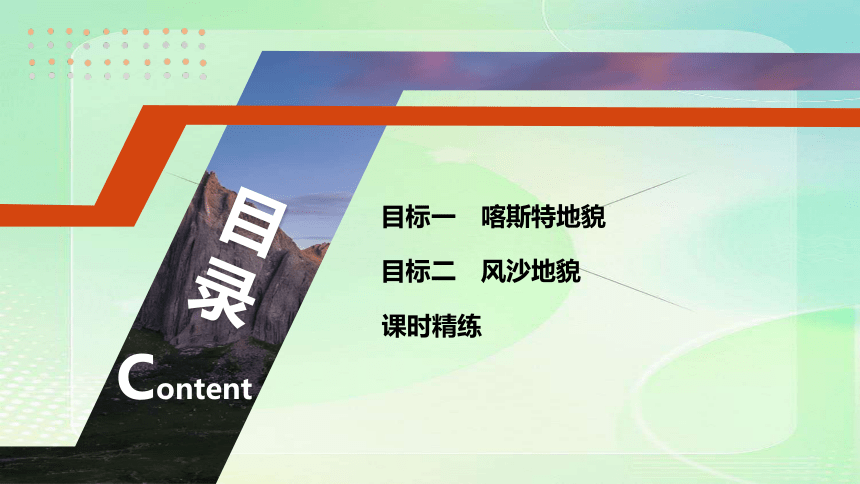 目录

Content

目标一　喀斯特地貌

目标二　风沙地貌

课时精练